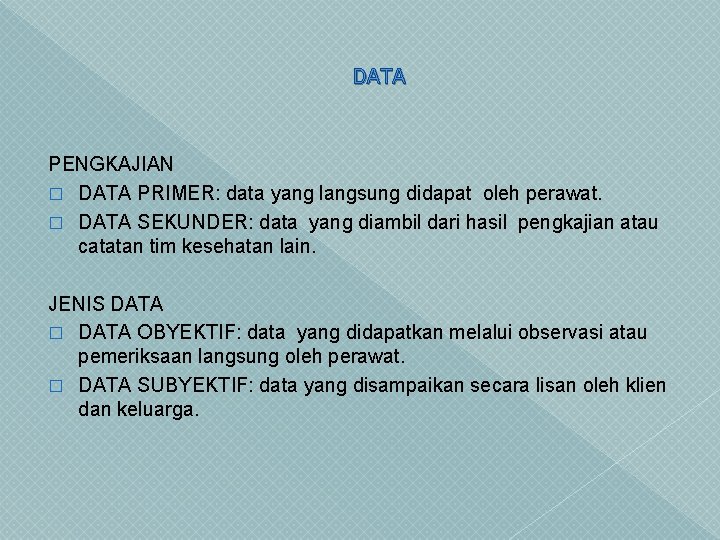 DATA

PENGKAJIAN
□ DATA PRIMER: data yang langsung didapat oleh perawat.
□ DATA SEKUNDER: data yang diambil dari hasil pengkajian atau catatan tim kesehatan lain.

JENIS DATA
□ DATA OBYEKTIF: data yang didapatkan melalui observasi atau pemeriksaan langsung oleh perawat.
□ DATA SUBYEKTIF: data yang disampaikan secara lisan oleh klien dan keluarga.